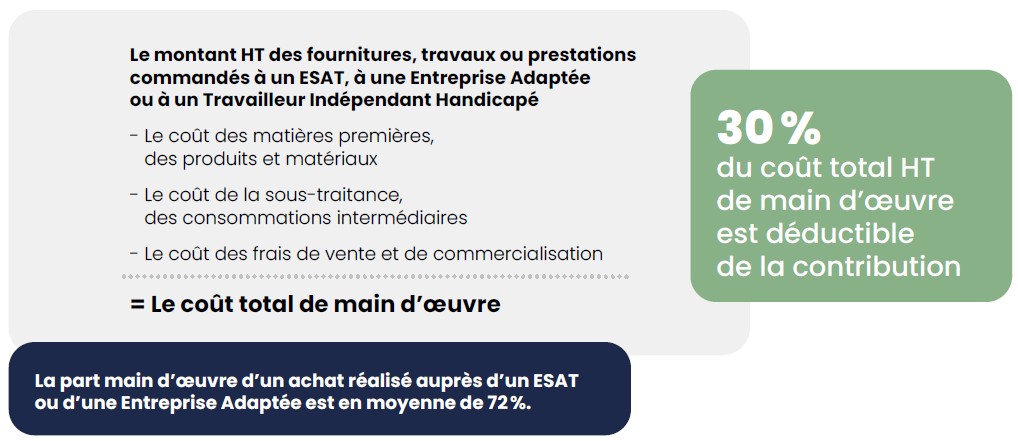 Le montant HT des fournitures, travaux ou prestations commandés à un ESAT, à une Entreprise Adaptée ou à un Travailleur Indépendant Handicapé

- Le coût des matières premières, des produits et matériaux

- Le coût de la sous-traitance, des consommations intermédiaires

- Le coût des frais de vente et de commercialisation

= Le coût total de main d'œuvre

30 %
du coût total HT de main d'œuvre est déductible de la contribution

La part main d'œuvre d'un achat réalisé auprès d'un ESAT ou d'une Entreprise Adaptée est en moyenne de 72 %.